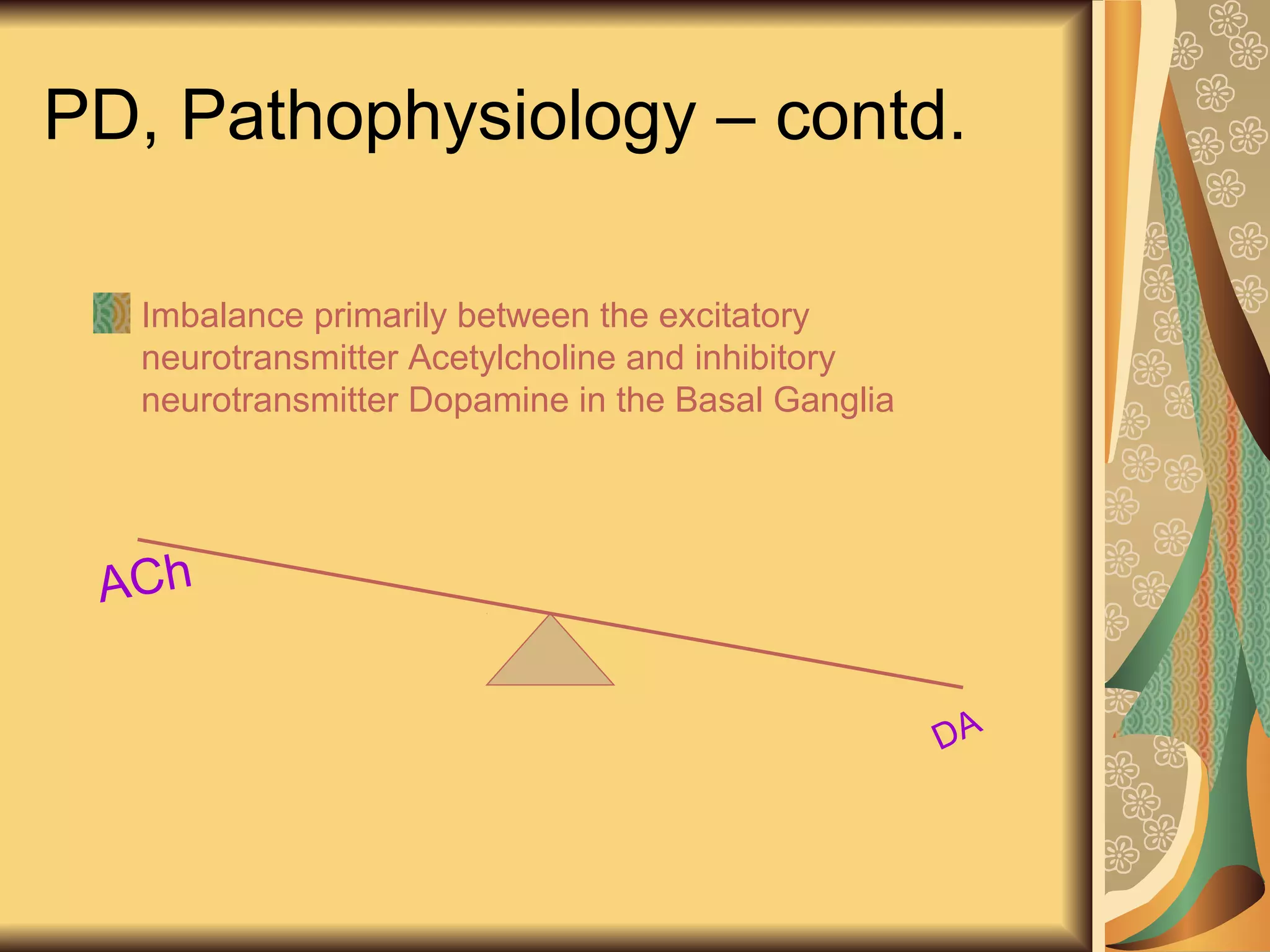 PD, Pathophysiology – contd.

Imbalance primarily between the excitatory neurotransmitter Acetylcholine and inhibitory neurotransmitter Dopamine in the Basal Ganglia

ACh

DA